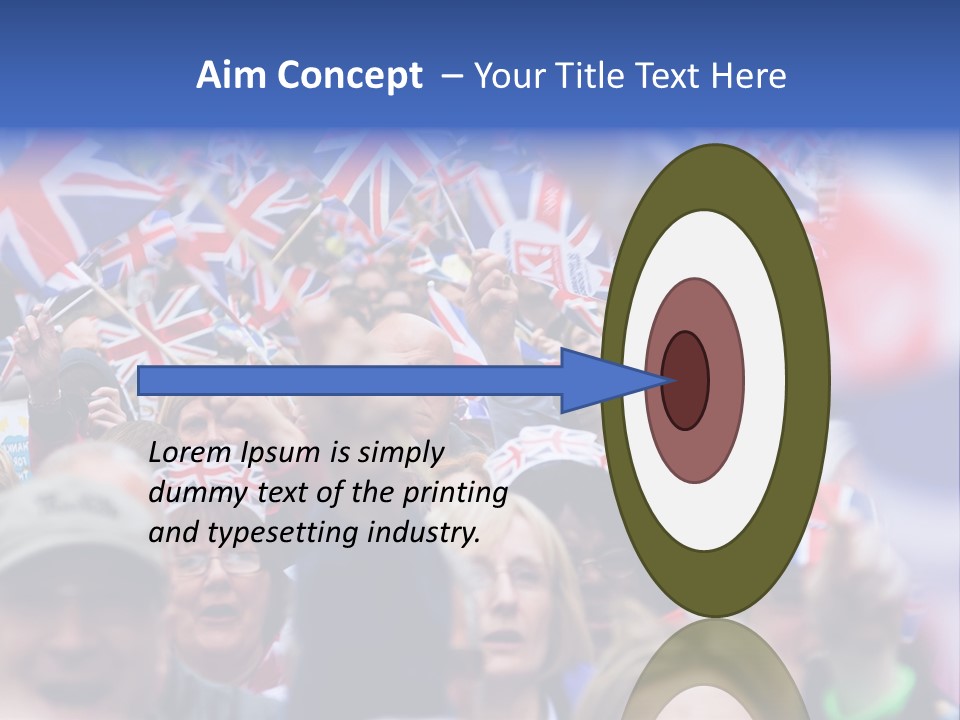 Aim Concept – Your Title Text Here

Lorem Ipsum is simply dummy text of the printing and typesetting industry.